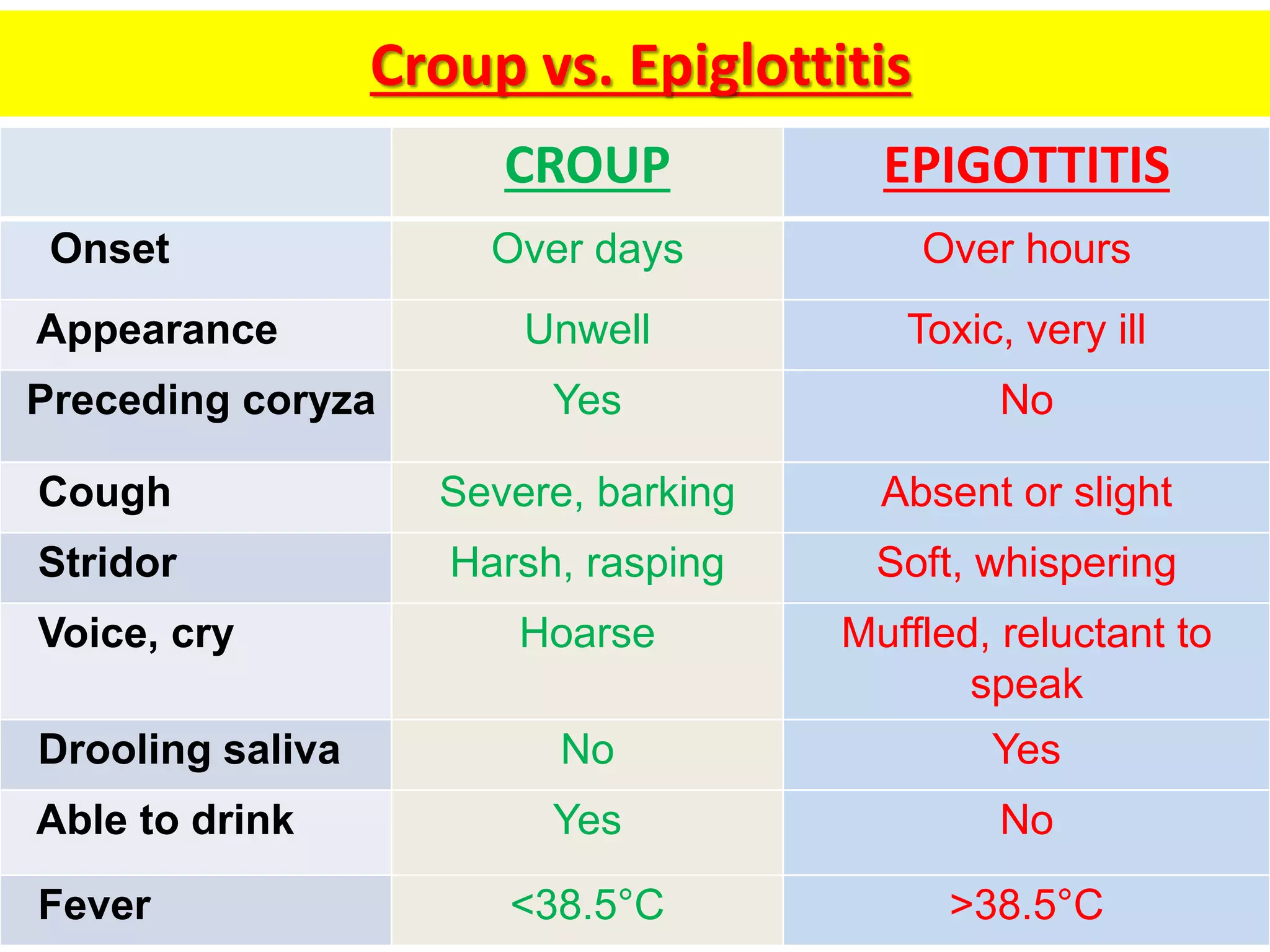 Croup vs. Epiglottitis

| | CROUP | EPIGOTTITIS |
|---|---|---|
| Onset | Over days | Over hours |
| Appearance | Unwell | Toxic, very ill |
| Preceding coryza | Yes | No |
| Cough | Severe, barking | Absent or slight |
| Stridor | Harsh, rasping | Soft, whispering |
| Voice, cry | Hoarse | Muffled, reluctant to speak |
| Drooling saliva | No | Yes |
| Able to drink | Yes | No |
| Fever | <38.5°C | >38.5°C |